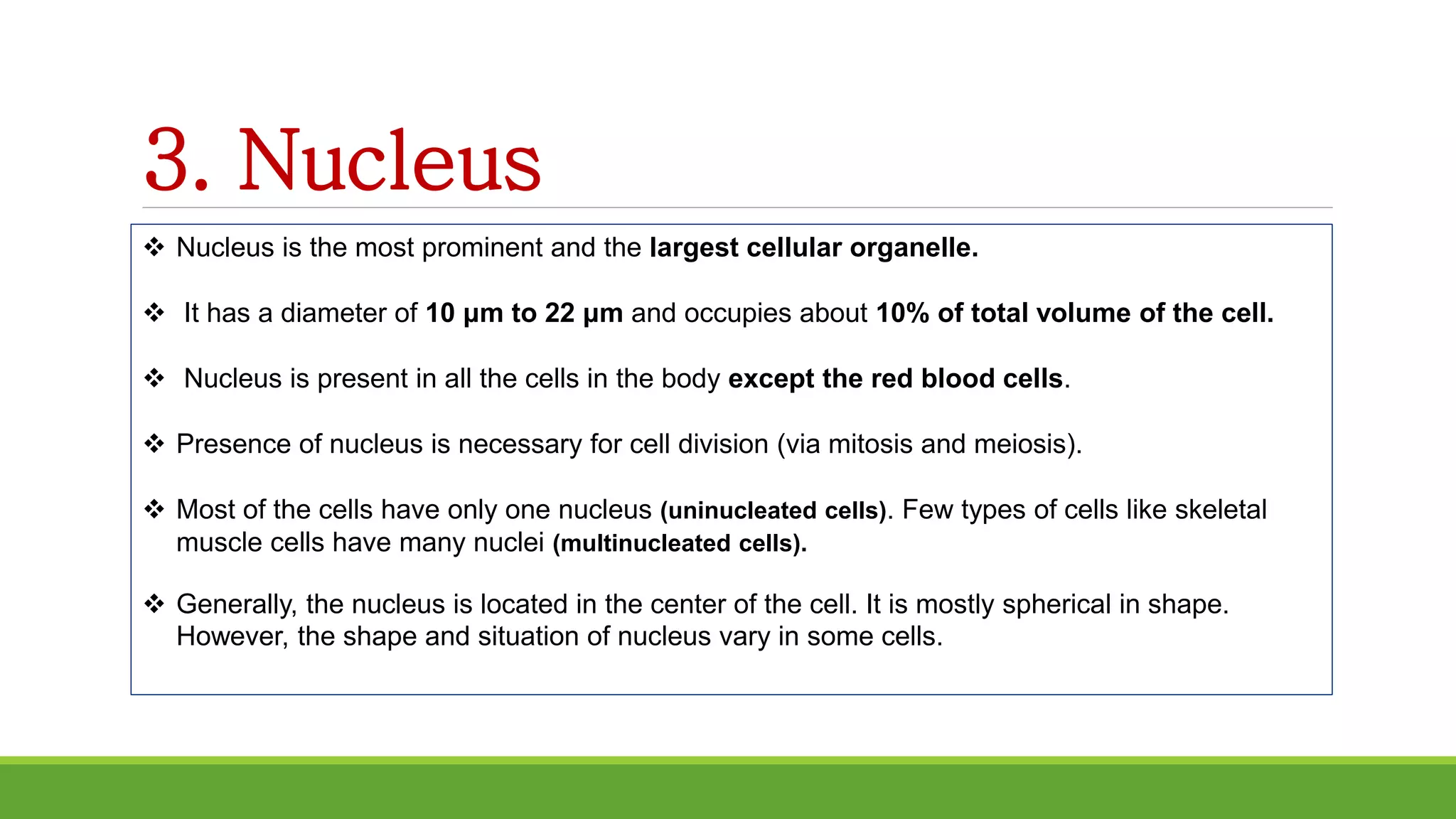 3. Nucleus

❖ Nucleus is the most prominent and the largest cellular organelle.

❖ It has a diameter of 10 μm to 22 μm and occupies about 10% of total volume of the cell.

❖ Nucleus is present in all the cells in the body except the red blood cells.

❖ Presence of nucleus is necessary for cell division (via mitosis and meiosis).

❖ Most of the cells have only one nucleus (uninucleated cells). Few types of cells like skeletal muscle cells have many nuclei (multinucleated cells).

❖ Generally, the nucleus is located in the center of the cell. It is mostly spherical in shape. However, the shape and situation of nucleus vary in some cells.